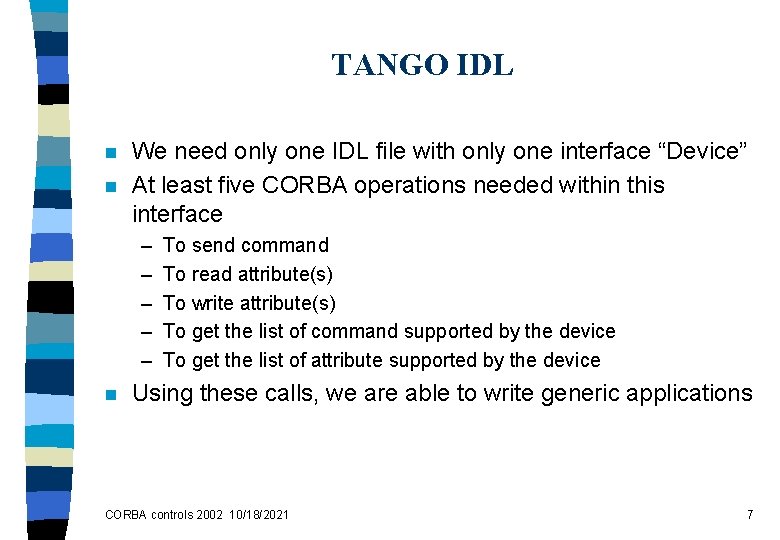 TANGO IDL

- We need only one IDL file with only one interface “Device”
- At least five CORBA operations needed within this interface
  – To send command
  – To read attribute(s)
  – To write attribute(s)
  – To get the list of command supported by the device
  – To get the list of attribute supported by the device
- Using these calls, we are able to write generic applications

CORBA controls 2002 10/18/2021

7